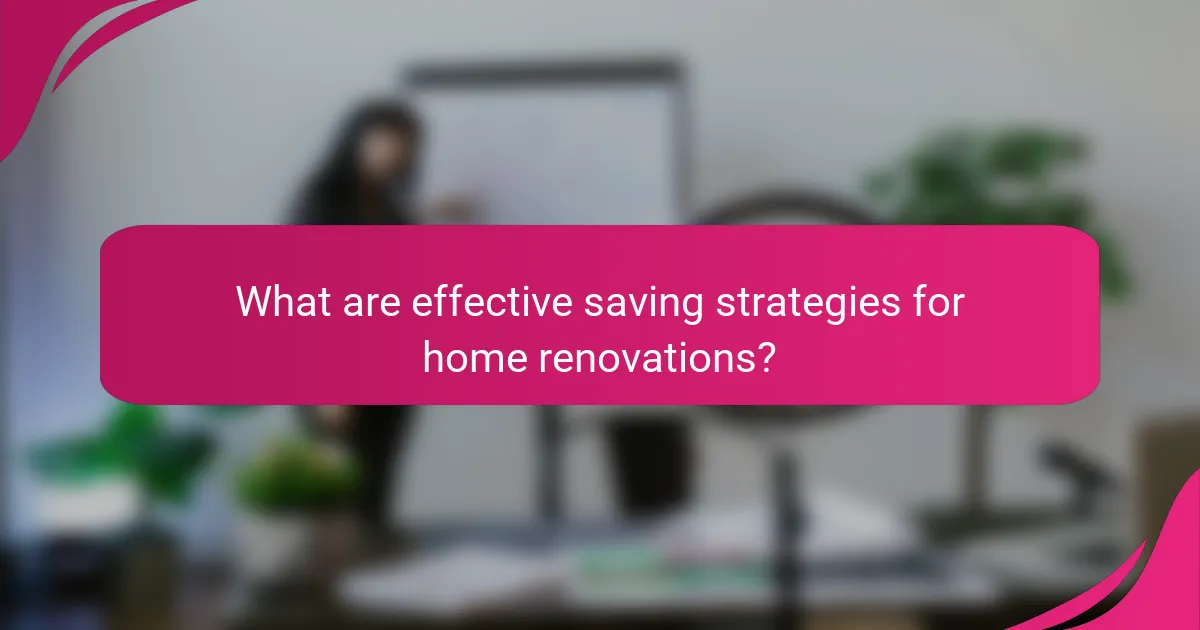 What are effective saving strategies for home renovations?